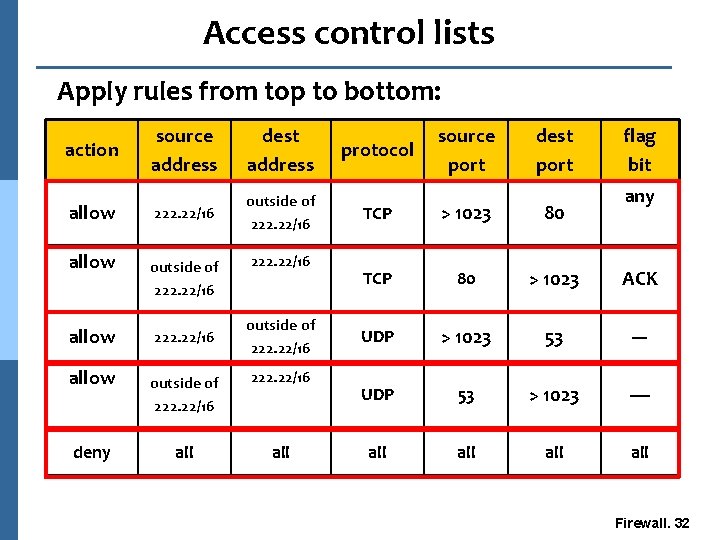 Access control lists

Apply rules from top to bottom:

| action | source address | dest address | protocol | source port | dest port | flag bit |
|---|---|---|---|---|---|---|
| allow | 222.22/16 | outside of 222.22/16 | TCP | > 1023 | 80 | any |
| allow | outside of 222.22/16 | 222.22/16 | TCP | 80 | > 1023 | ACK |
| allow | 222.22/16 | outside of 222.22/16 | UDP | > 1023 | 53 | — |
| allow | outside of 222.22/16 | 222.22/16 | UDP | 53 | > 1023 | — |
| deny | all | all | all | all | all | all |

Firewall. 32